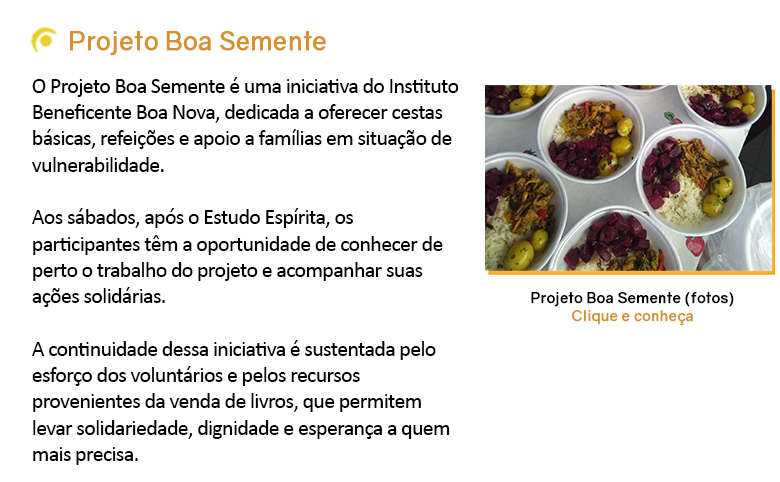 Projeto Boa Semente

O Projeto Boa Semente é uma iniciativa do Instituto Beneficente Boa Nova, dedicada a oferecer cestas básicas, refeições e apoio a famílias em situação de vulnerabilidade.

Aos sábados, após o Estudo Espírita, os participantes têm a oportunidade de conhecer de perto o trabalho do projeto e acompanhar suas ações solidárias.

A continuidade dessa iniciativa é sustentada pelo esforço dos voluntários e pelos recursos provenientes da venda de livros, que permitem levar solidariedade, dignidade e esperança a quem mais precisa.

Projeto Boa Semente (fotos)
Clique e conheça